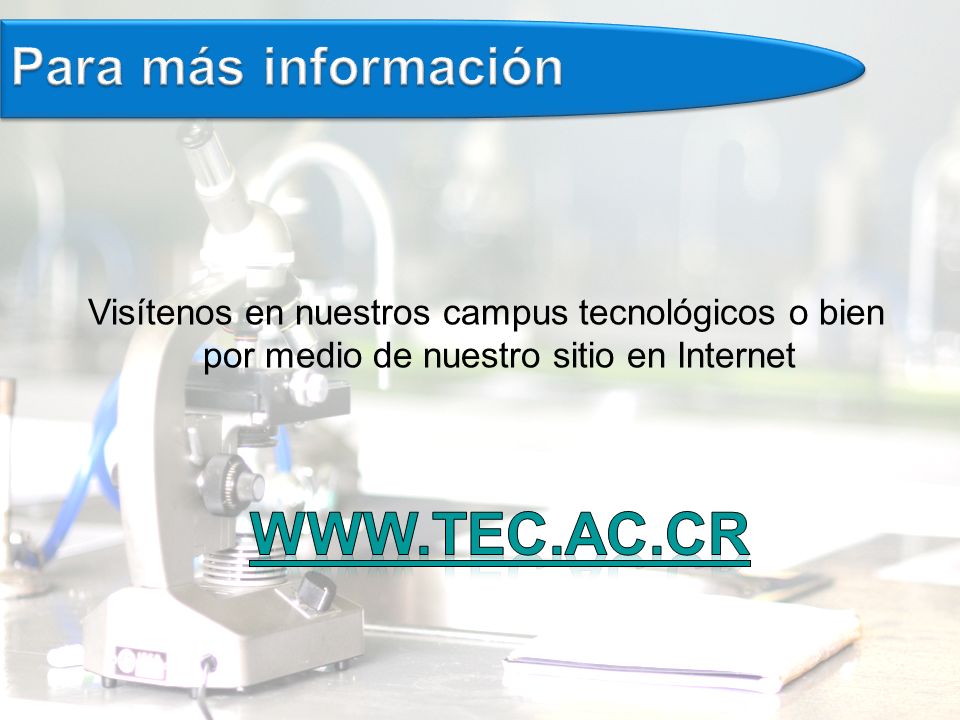 Para más información

Visítenos en nuestros campus tecnológicos o bien por medio de nuestro sitio en Internet

WWW.TEC.AC.CR